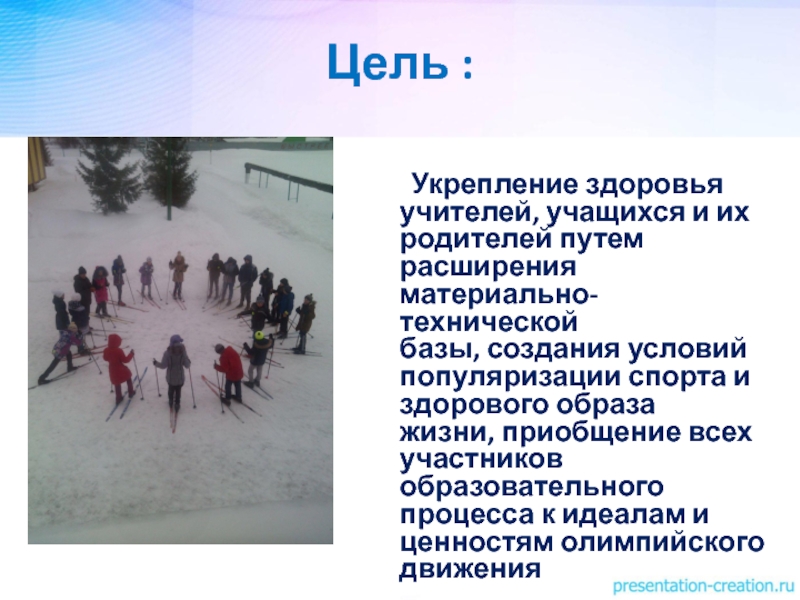 Цель :

Укрепление здоровья учителей, учащихся и их родителей путем расширения материально-технической базы, создания условий популяризации спорта и здорового образа жизни, приобщение всех участников образовательного процесса к идеалам и ценностям олимпийского движения

presentation-creation.ru